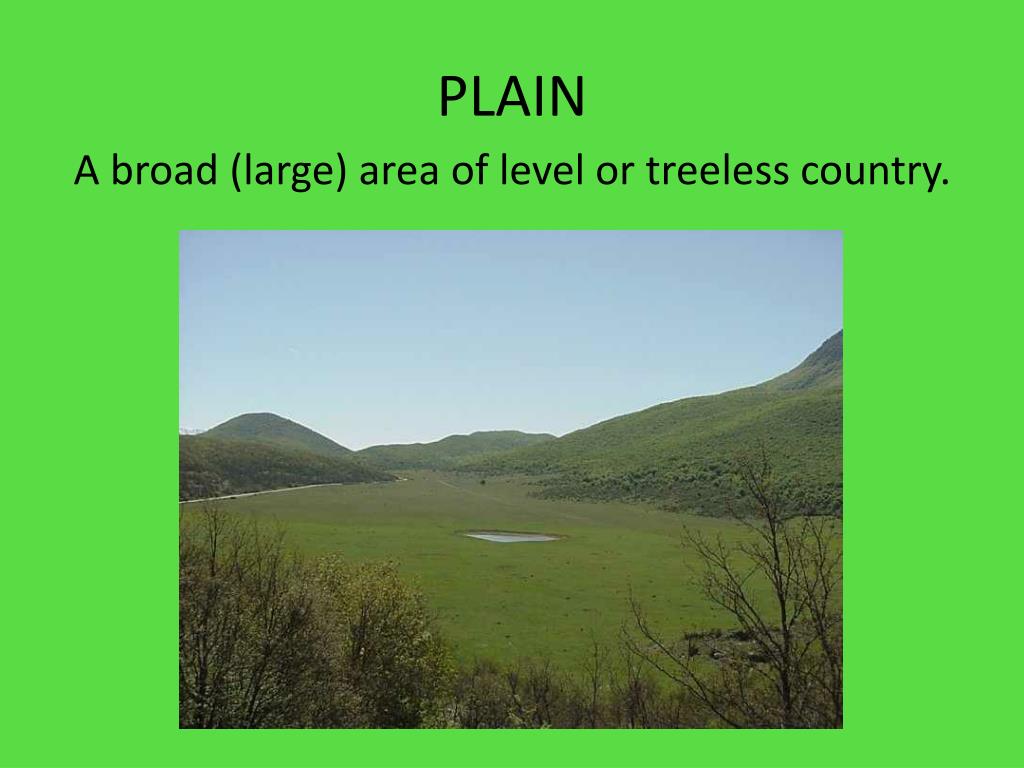 PLAIN

A broad (large) area of level or treeless country.